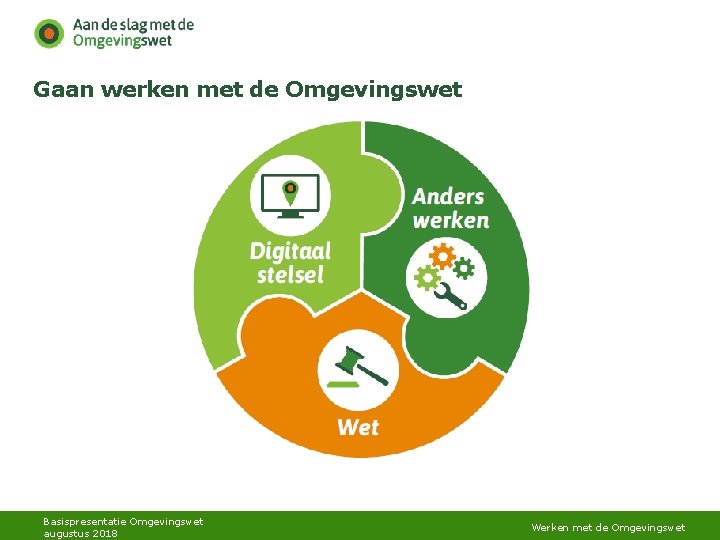 Aan de slag met de Omgevingswet

Gaan werken met de Omgevingswet

Digitaal stelsel

Anders werken

Wet

Basispresentatie Omgevingswet
augustus 2018

Werken met de Omgevingswet